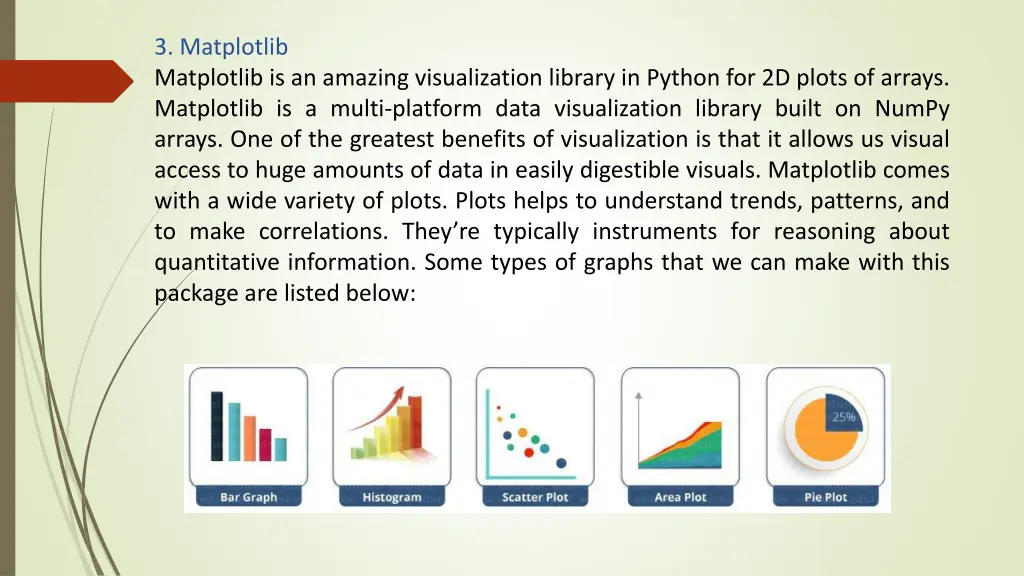 3. Matplotlib

Matplotlib is an amazing visualization library in Python for 2D plots of arrays. Matplotlib is a multi-platform data visualization library built on NumPy arrays. One of the greatest benefits of visualization is that it allows us visual access to huge amounts of data in easily digestible visuals. Matplotlib comes with a wide variety of plots. Plots helps to understand trends, patterns, and to make correlations. They're typically instruments for reasoning about quantitative information. Some types of graphs that we can make with this package are listed below:

Bar Graph

Histogram

Scatter Plot

Area Plot

25%

Pie Plot